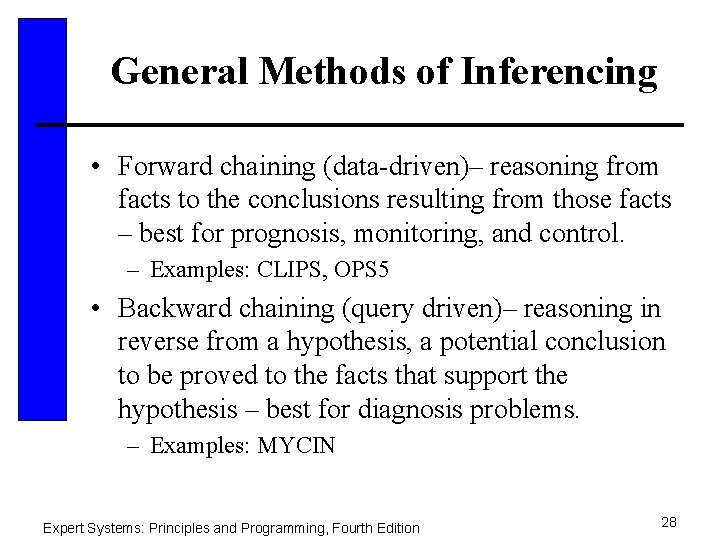 General Methods of Inferencing

• Forward chaining (data-driven)– reasoning from facts to the conclusions resulting from those facts – best for prognosis, monitoring, and control.
– Examples: CLIPS, OPS5

• Backward chaining (query driven)– reasoning in reverse from a hypothesis, a potential conclusion to be proved to the facts that support the hypothesis – best for diagnosis problems.
– Examples: MYCIN

Expert Systems: Principles and Programming, Fourth Edition

28